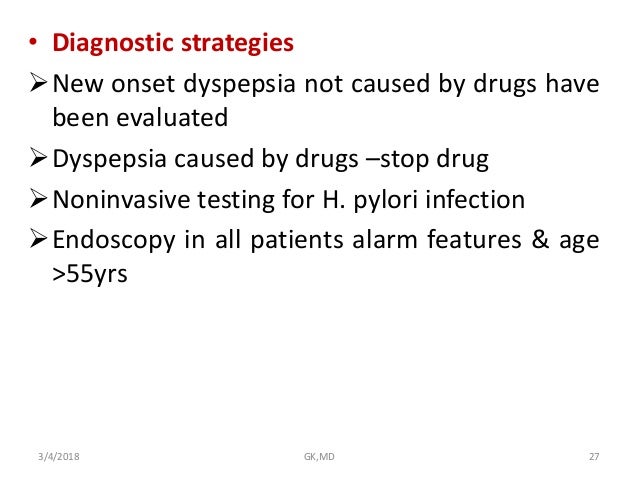 • Diagnostic strategies

➢ New onset dyspepsia not caused by drugs have been evaluated

➢ Dyspepsia caused by drugs –stop drug

➢ Noninvasive testing for H. pylori infection

➢ Endoscopy in all patients alarm features & age >55yrs

3/4/2018 GK,MD 27